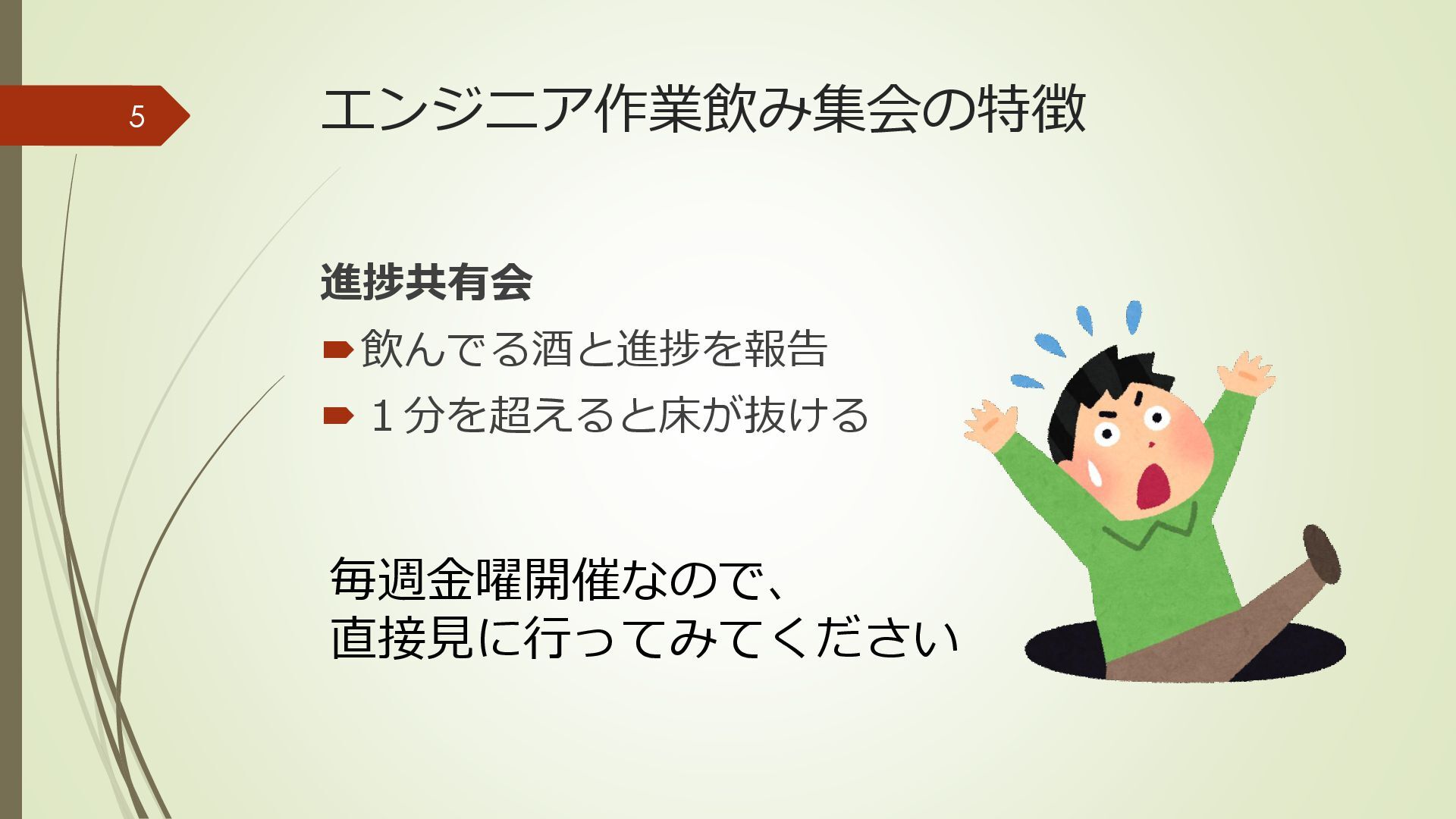 5

エンジニア作業飲み集会の特徴

進捗共有会

飲んでる酒と進捗を報告

１分を超えると床が抜ける

毎週金曜開催なので、
直接見に行ってみてください